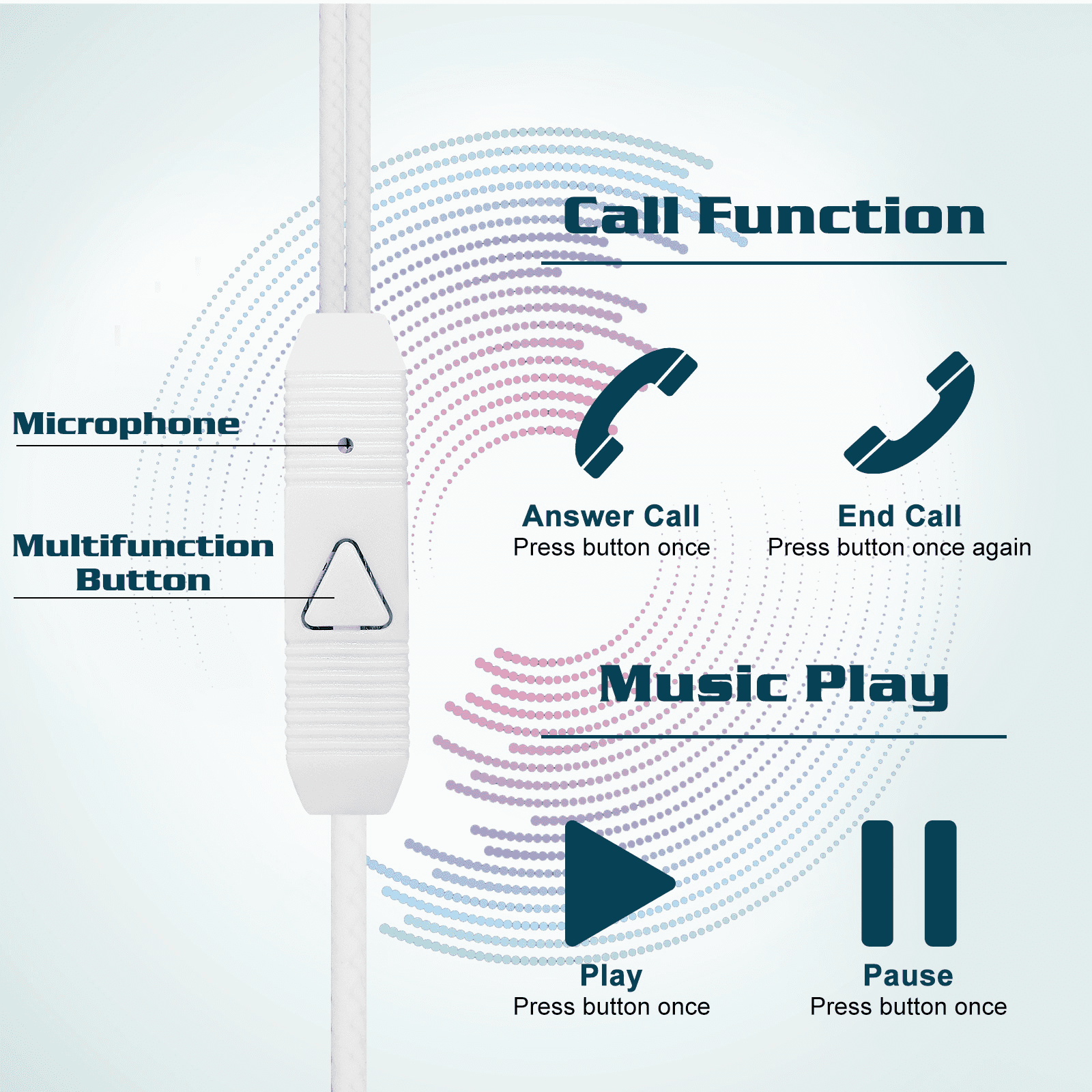 Call Function

Microphone

Multifunction Button

Answer Call
Press button once

End Call
Press button once again

Music Play

Play
Press button once

Pause
Press button once